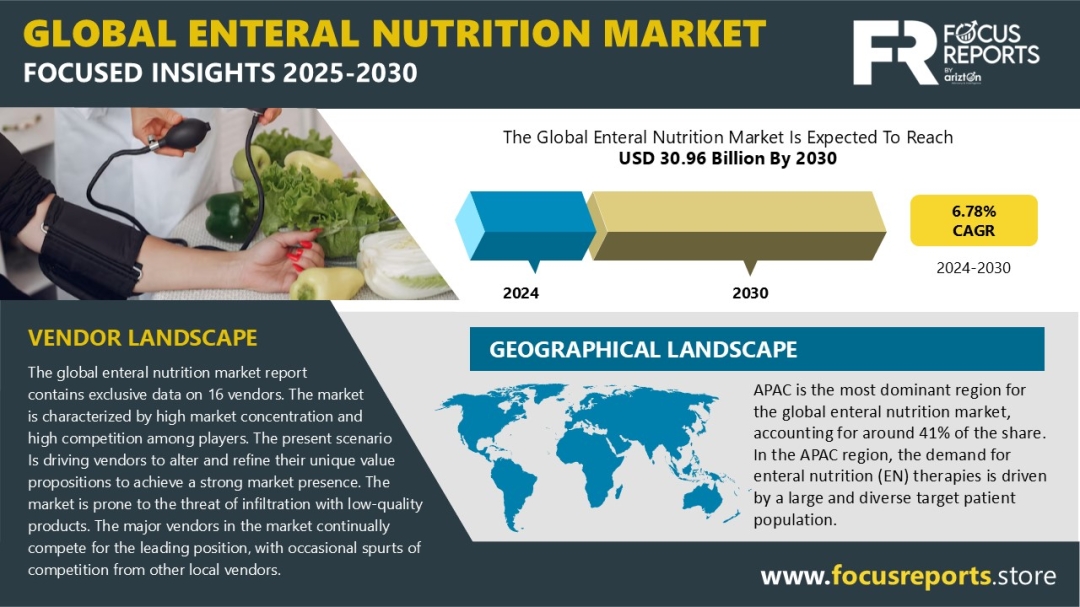 GLOBAL ENTERAL NUTRITION MARKET
FOCUSED INSIGHTS 2025-2030

FR FOCUS REPORTS BY arizton

The Global Enteral Nutrition Market Is Expected To Reach
USD 30.96 Billion By 2030

2024
2030

6.78%
CAGR
2024-2030

VENDOR LANDSCAPE

The global enteral nutrition market report contains exclusive data on 16 vendors. The market is characterized by high market concentration and high competition among players. The present scenario Is driving vendors to alter and refine their unique value propositions to achieve a strong market presence. The market is prone to the threat of infiltration with low-quality products. The major vendors in the market continually compete for the leading position, with occasional spurts of competition from other local vendors.

GEOGRAPHICAL LANDSCAPE

APAC is the most dominant region for the global enteral nutrition market, accounting for around 41% of the share. In the APAC region, the demand for enteral nutrition (EN) therapies is driven by a large and diverse target patient population.

www.focusreports.store